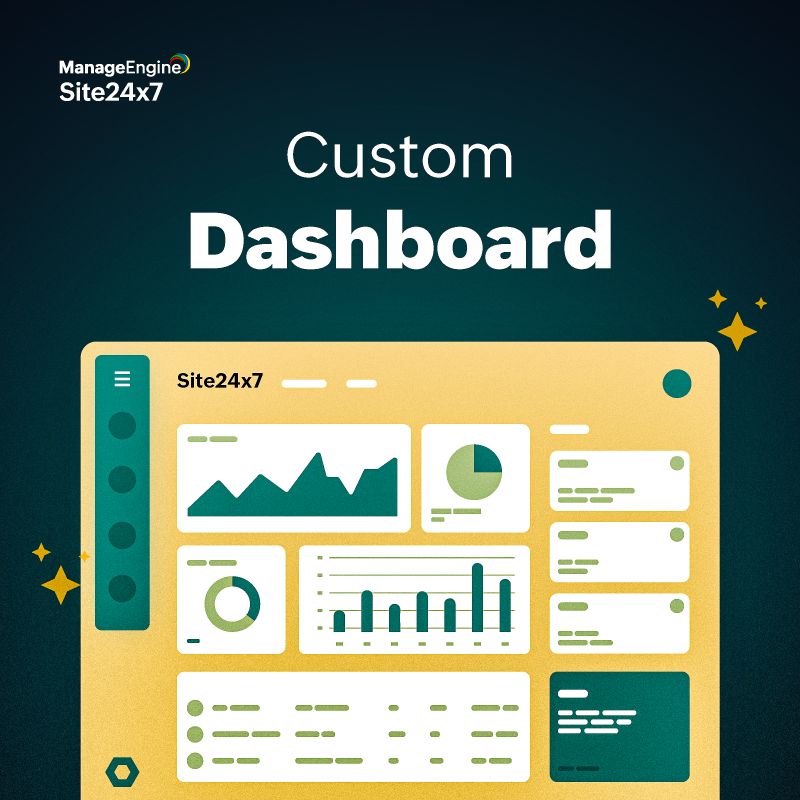 ManageEngine
Site24x7

Custom
Dashboard

Site24x7